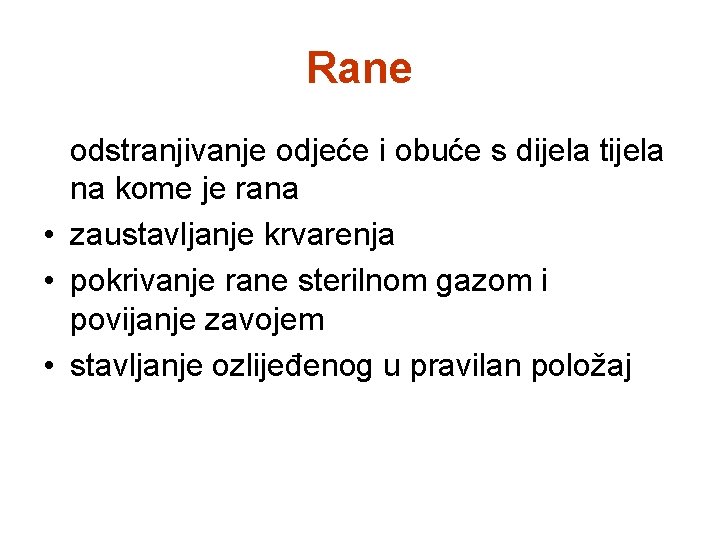 Rane

odstranjivanje odjeće i obuće s dijela tijela na kome je rana

• zaustavljanje krvarenja
• pokrivanje rane sterilnom gazom i povijanje zavojem
• stavljanje ozlijeđenog u pravilan položaj